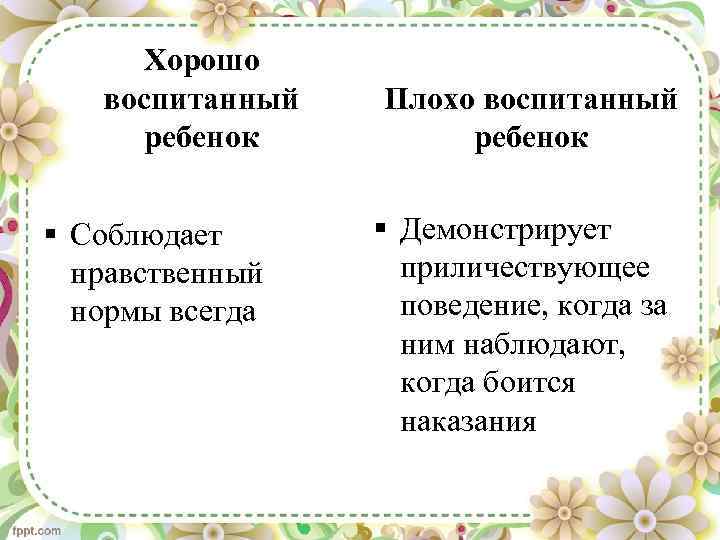 Хорошо воспитанный ребенок

▪ Соблюдает нравственный нормы всегда

Плохо воспитанный ребенок

▪ Демонстрирует приличествующее поведение, когда за ним наблюдают, когда боится наказания

fppt.com